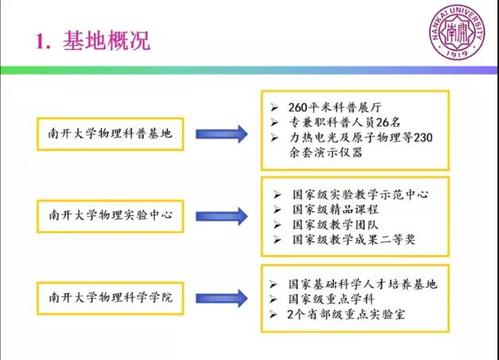 1. 基地概况

NANKAI UNIVERSITY 南開 1919

南开大学物理科普基地

➢ 260平米科普展厅
➢ 专兼职科普人员26名
➢ 力热电光及原子物理等230余套演示仪器

南开大学物理实验中心

➢ 国家级实验教学示范中心
➢ 国家级精品课程
➢ 国家级教学团队
➢ 国家级教学成果二等奖

南开大学物理科学学院

➢ 国家基础科学人才培养基地
➢ 国家级重点学科
➢ 2个省部级重点实验室